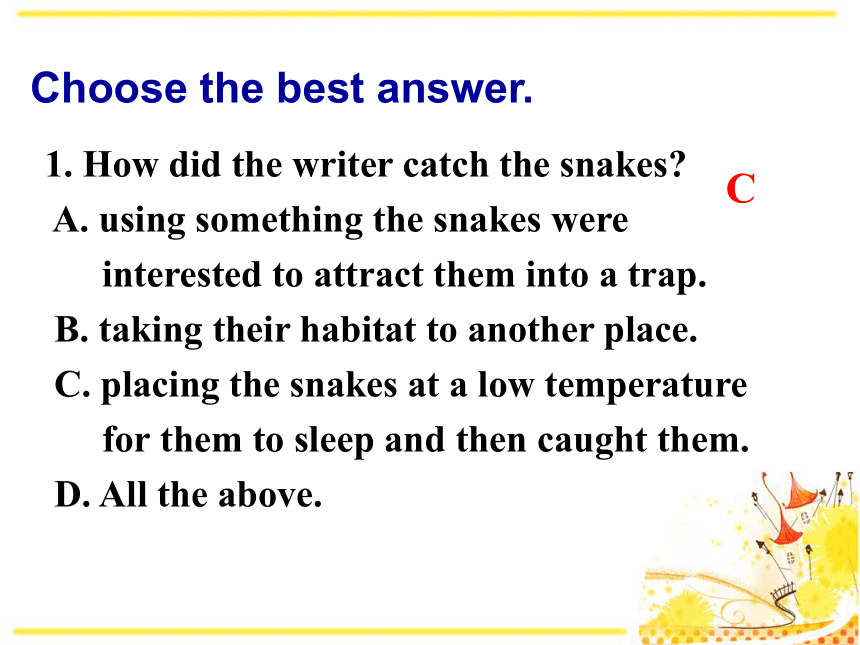 Choose the best answer.

1. How did the writer catch the snakes?

C

A. using something the snakes were interested to attract them into a trap.

B. taking their habitat to another place.

C. placing the snakes at a low temperature for them to sleep and then caught them.

D. All the above.